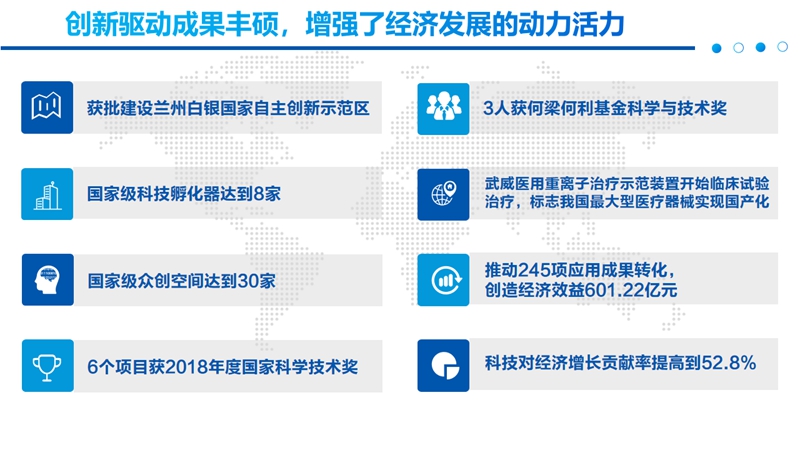 创新驱动成果丰硕，增强了经济发展的动力活力

获批建设兰州白银国家自主创新示范区

国家级科技孵化器达到8家

国家级众创空间达到30家

6个项目获2018年度国家科学技术奖

3人获何梁何利基金科学与技术奖

武威医用重离子治疗示范装置开始临床试验治疗，标志我国最大型医疗器械实现国产化

推动245项应用成果转化，创造经济效益601.22亿元

科技对经济增长贡献率提高到52.8%